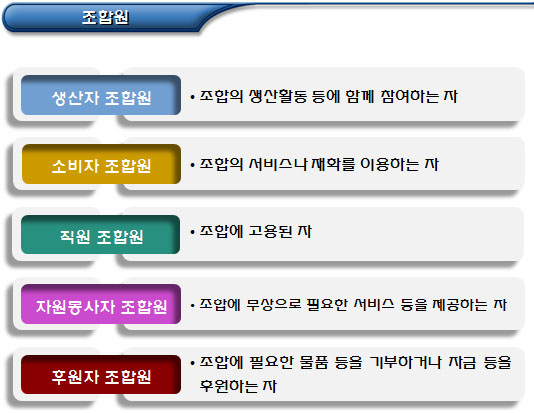 조합원

생산자 조합원

• 조합의 생산활동 등에 함께 참여하는 자

소비자 조합원

• 조합의 서비스나 재화를 이용하는 자

직원 조합원

• 조합에 고용된 자

자원봉사자 조합원

• 조합에 무상으로 필요한 서비스 등을 제공하는 자

후원자 조합원

• 조합에 필요한 물품 등을 기부하거나 자금 등을 후원하는 자